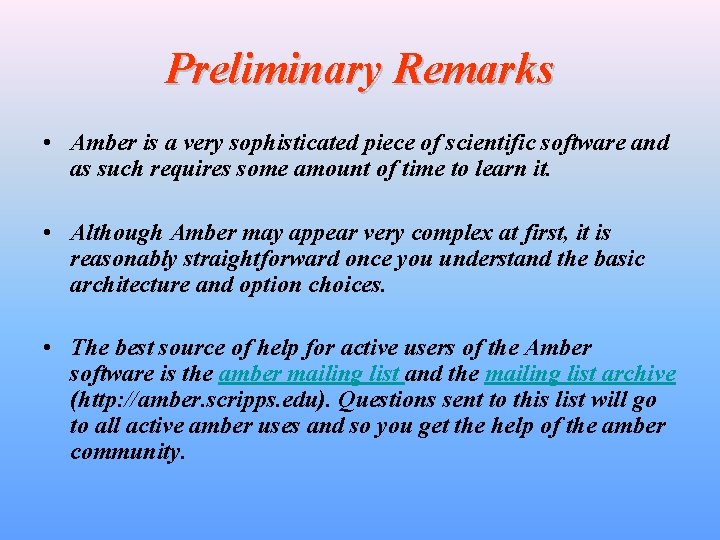 Preliminary Remarks

• Amber is a very sophisticated piece of scientific software and as such requires some amount of time to learn it.

• Although Amber may appear very complex at first, it is reasonably straightforward once you understand the basic architecture and option choices.

• The best source of help for active users of the Amber software is the amber mailing list and the mailing list archive (http://amber.scripps.edu). Questions sent to this list will go to all active amber uses and so you get the help of the amber community.